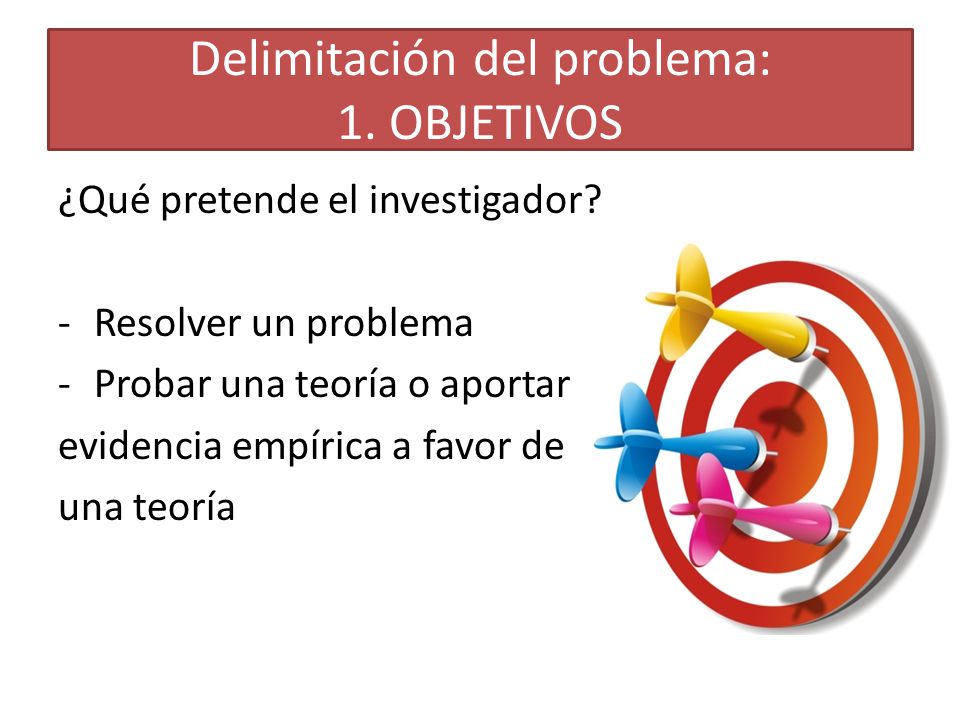 Delimitación del problema:
1. OBJETIVOS

¿Qué pretende el investigador?

- Resolver un problema
- Probar una teoría o aportar evidencia empírica a favor de una teoría